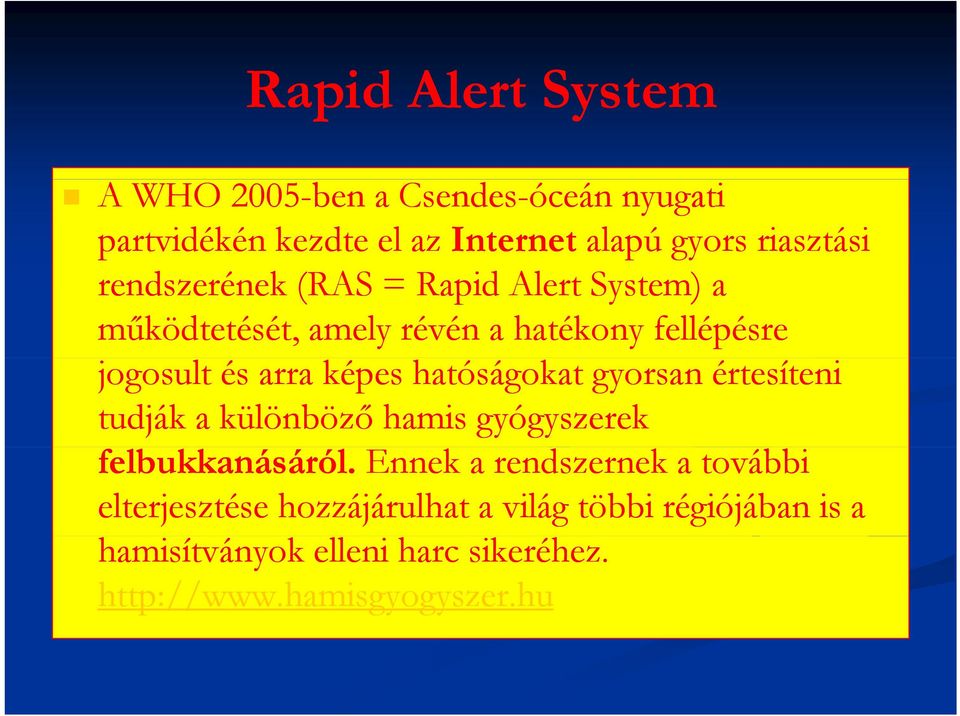 Rapid Alert System

A WHO 2005-ben a Csendes-óceán nyugati partvidékén kezdte el az Internet alapú gyors riasztási rendszerének (RAS = Rapid Alert System) a működtetését, amely révén a hatékony fellépésre jogosult és arra képes hatóságokat gyorsan értesíteni tudják a különböző hamis gyógyszerek felbukkanásáról. Ennek a rendszernek a további elterjesztése hozzájárulhat a világ többi régiójában is a hamisítványok elleni harc sikeréhez. http://www.hamisgyogyszer.hu